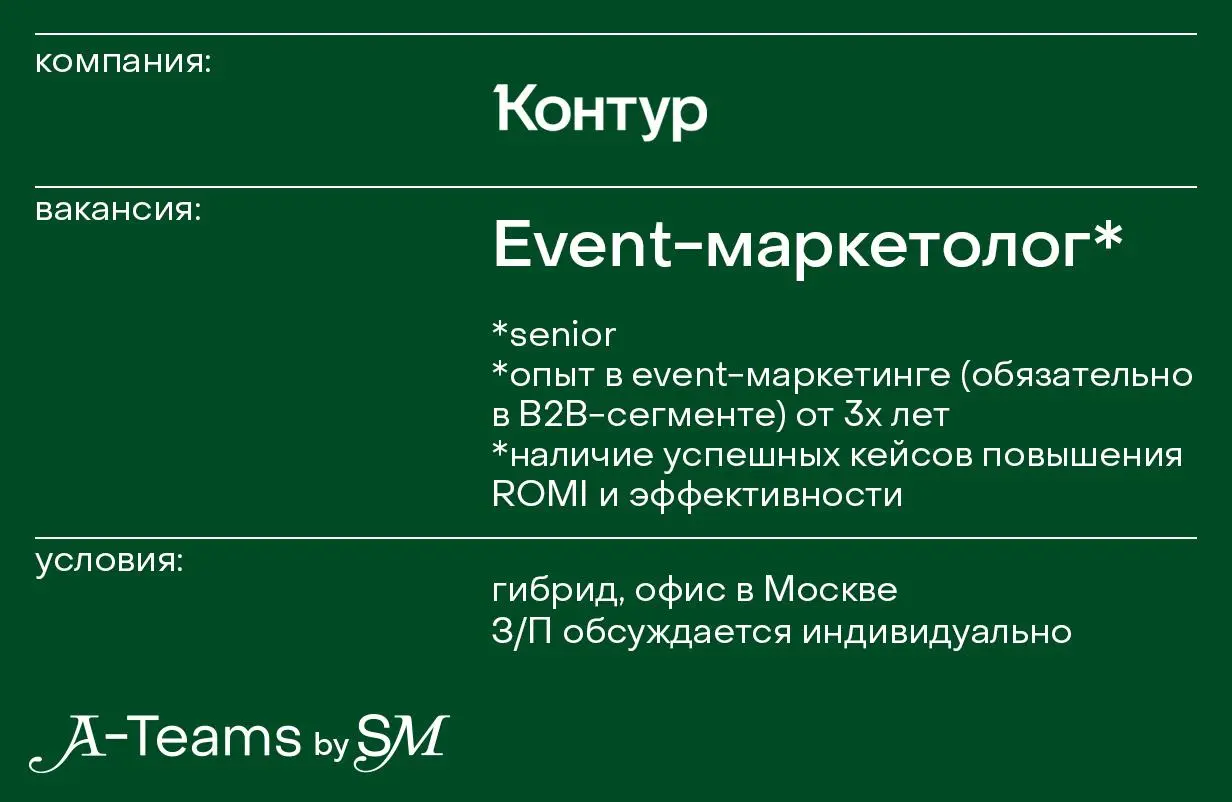 компания:

Контур

вакансия:

Event-маркетолог*

*senior
*опыт в event-маркетинге (обязательно в B2B-сегменте) от 3х лет
*наличие успешных кейсов повышения ROMI и эффективности

условия:

гибрид, офис в Москве
З/П обсуждается индивидуально

A-Teams by SM